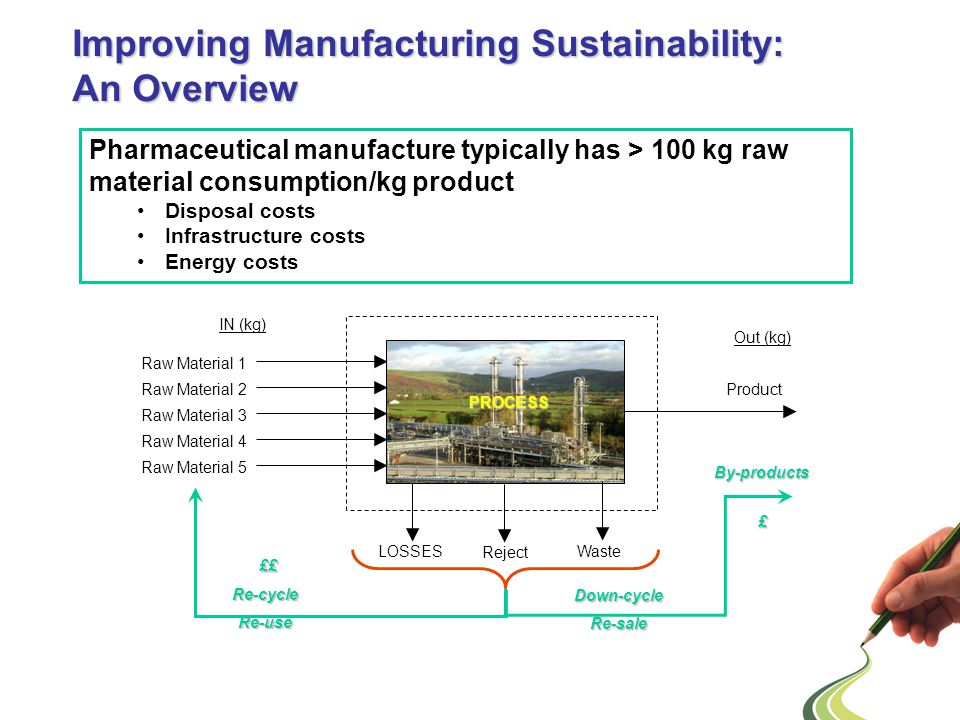 Improving Manufacturing Sustainability: An Overview

Pharmaceutical manufacture typically has > 100 kg raw material consumption/kg product
• Disposal costs
• Infrastructure costs
• Energy costs

IN (kg)

Raw Material 1
Raw Material 2
Raw Material 3
Raw Material 4
Raw Material 5

PROCESS

Out (kg)

Product

By-products

£

LOSSES
Reject
Waste

££
Re-cycle
Re-use

Down-cycle
Re-sale